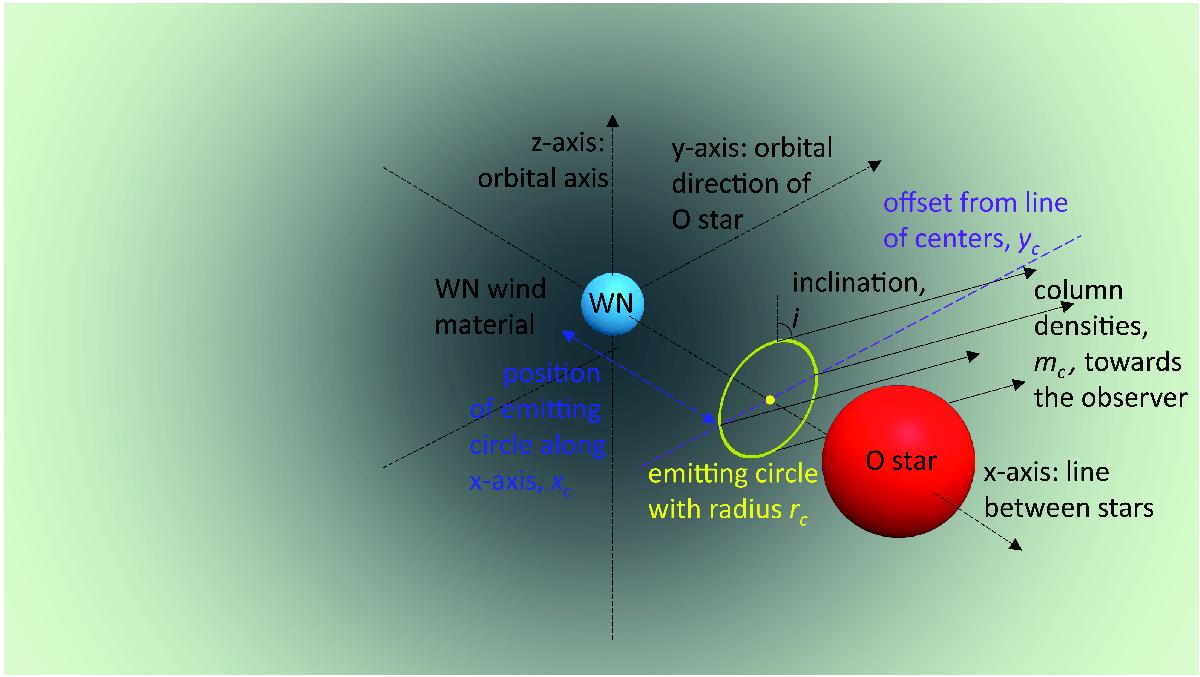 z-axis: orbital axis

y-axis: orbital direction of O star

offset from line of centers, $y_c$

WN wind material

WN

inclination, $i$

column densities, $m_c$, towards the observer

position of emitting circle along x-axis, $x_c$

emitting circle with radius $r_c$

O star

x-axis: line between stars